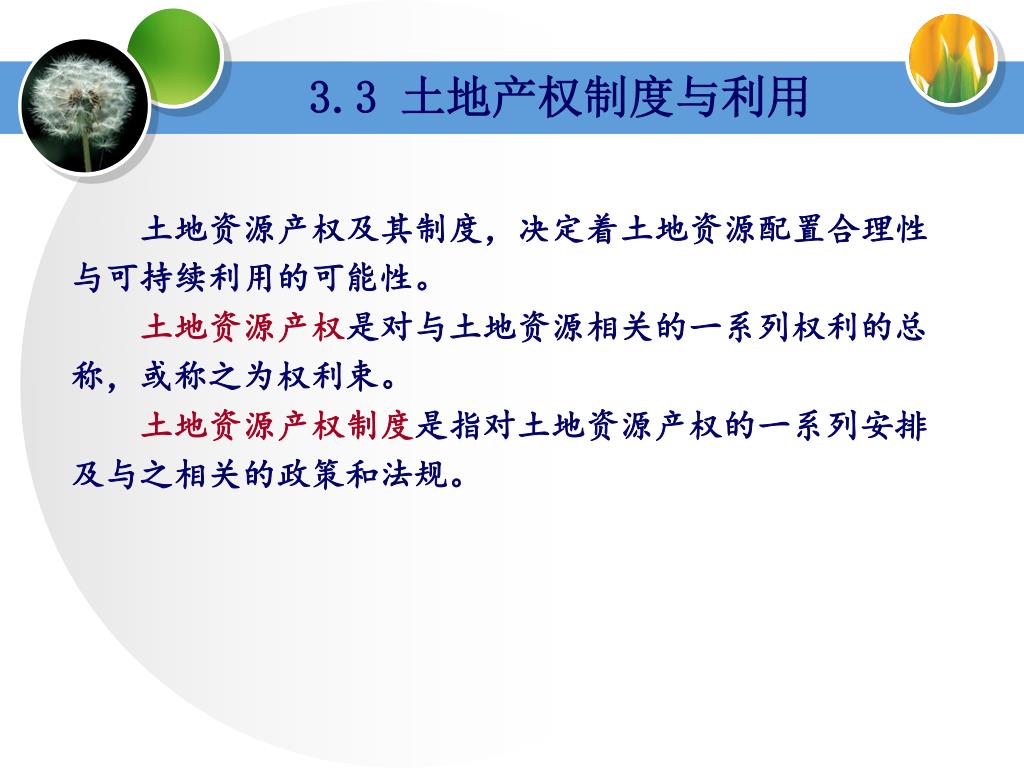 3.3 土地产权制度与利用

土地资源产权及其制度，决定着土地资源配置合理性与可持续利用的可能性。

土地资源产权是对与土地资源相关的一系列权利的总称，或称之为权利束。

土地资源产权制度是指对土地资源产权的一系列安排及与之相关的政策和法规。